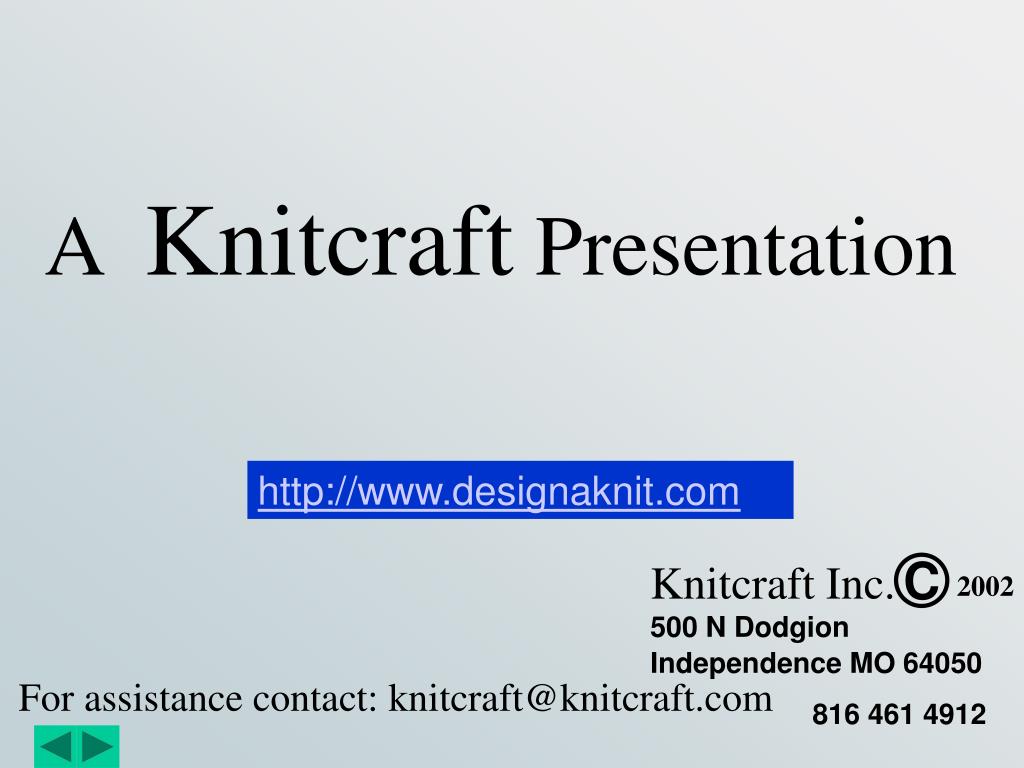 A Knitcraft Presentation

http://www.designaknit.com

Knitcraft Inc.© 2002
500 N Dodgion
Independence MO 64050

For assistance contact: knitcraft@knitcraft.com

816 461 4912